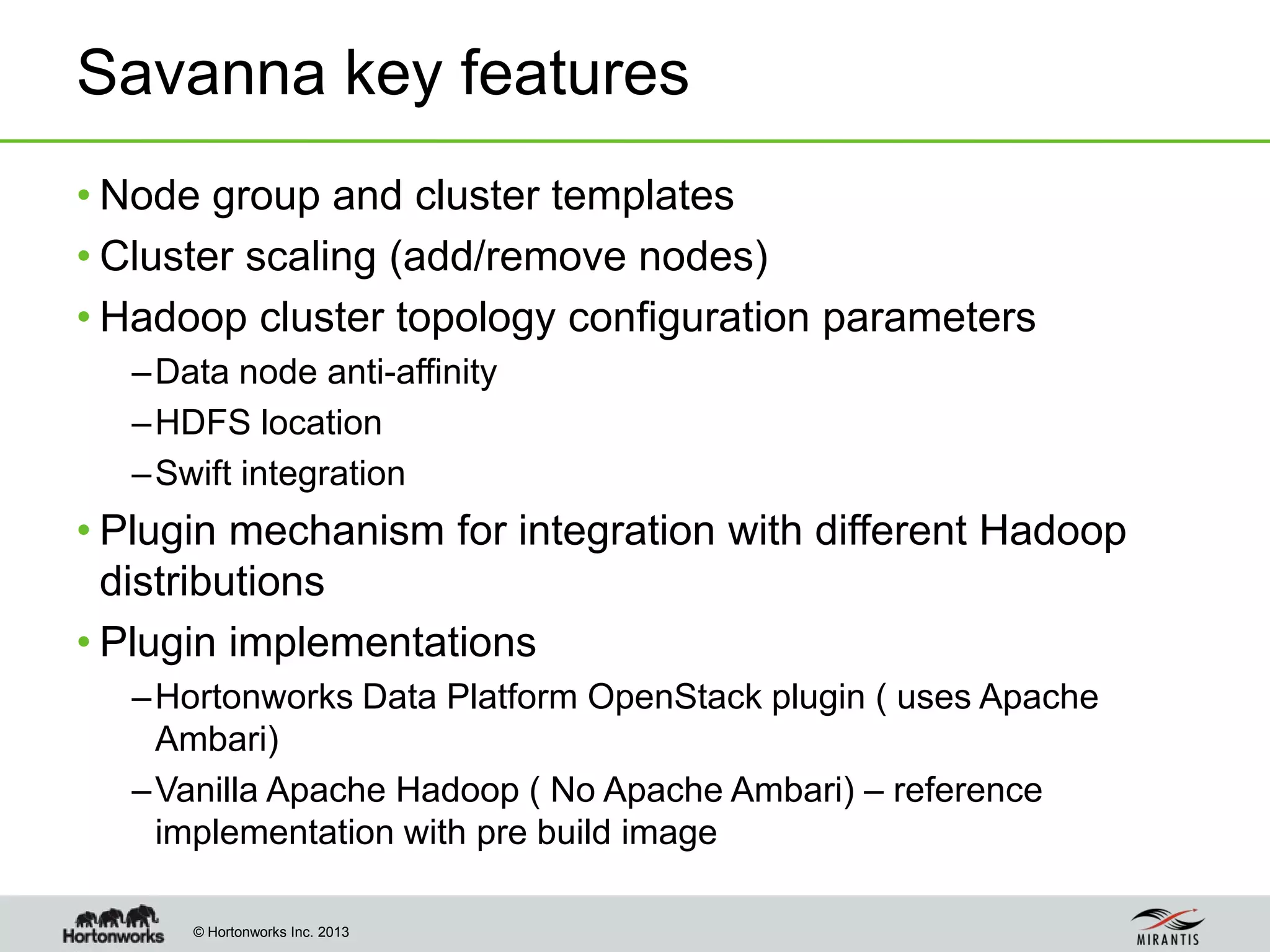 Savanna key features

• Node group and cluster templates
• Cluster scaling (add/remove nodes)
• Hadoop cluster topology configuration parameters
 – Data node anti-affinity
 – HDFS location
 – Swift integration
• Plugin mechanism for integration with different Hadoop distributions
• Plugin implementations
 – Hortonworks Data Platform OpenStack plugin ( uses Apache Ambari)
 – Vanilla Apache Hadoop ( No Apache Ambari) – reference implementation with pre build image

Hortonworks © Hortonworks Inc. 2013 MIRANTIS